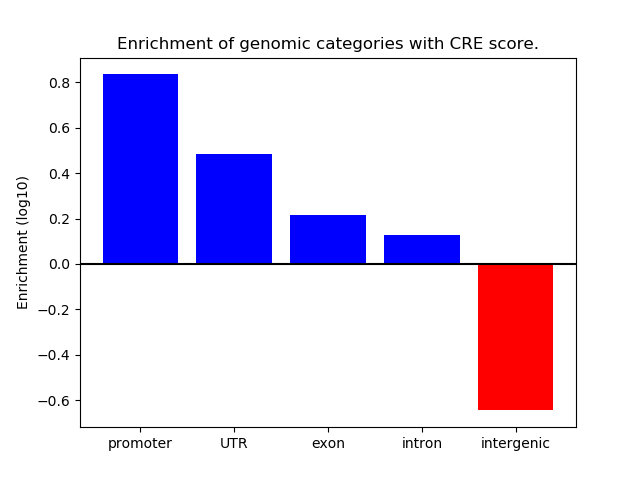 Enrichment of genomic categories with CRE score.

Enrichment (log10)

0.8
0.6
0.4
0.2
0.0
−0.2
−0.4
−0.6

promoter
UTR
exon
intron
intergenic